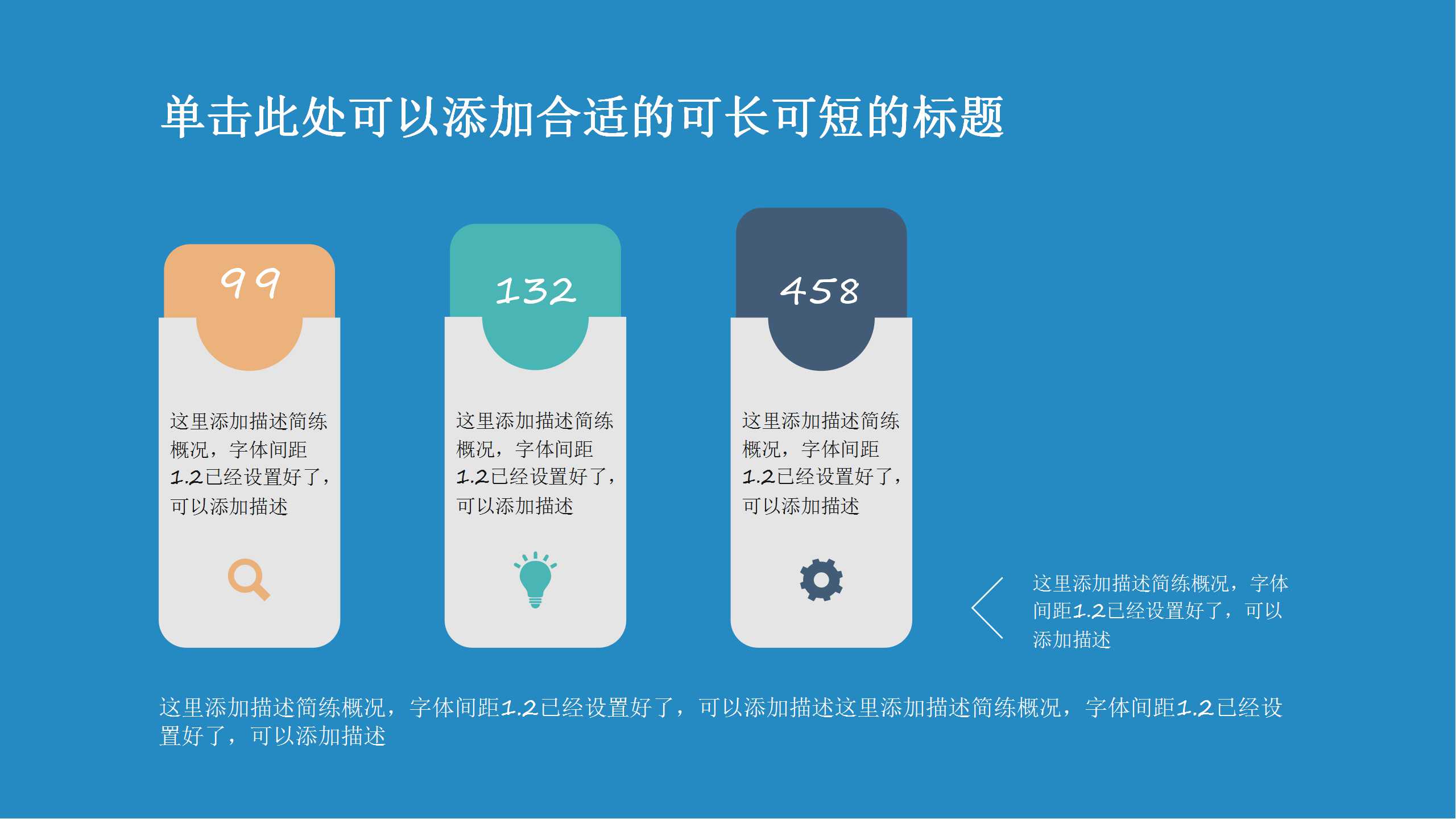 单击此处可以添加合适的可长可短的标题

99

这里添加描述简练概况，字体间距1.2已经设置好了，可以添加描述

132

这里添加描述简练概况，字体间距1.2已经设置好了，可以添加描述

458

这里添加描述简练概况，字体间距1.2已经设置好了，可以添加描述

这里添加描述简练概况，字体间距1.2已经设置好了，可以添加描述

这里添加描述简练概况，字体间距1.2已经设置好了，可以添加描述这里添加描述简练概况，字体间距1.2已经设置好了，可以添加描述